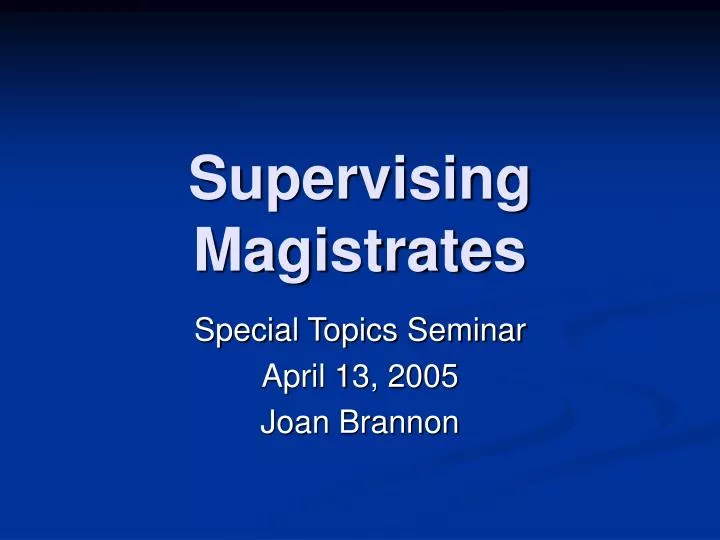 Supervising Magistrates

Special Topics Seminar
April 13, 2005
Joan Brannon